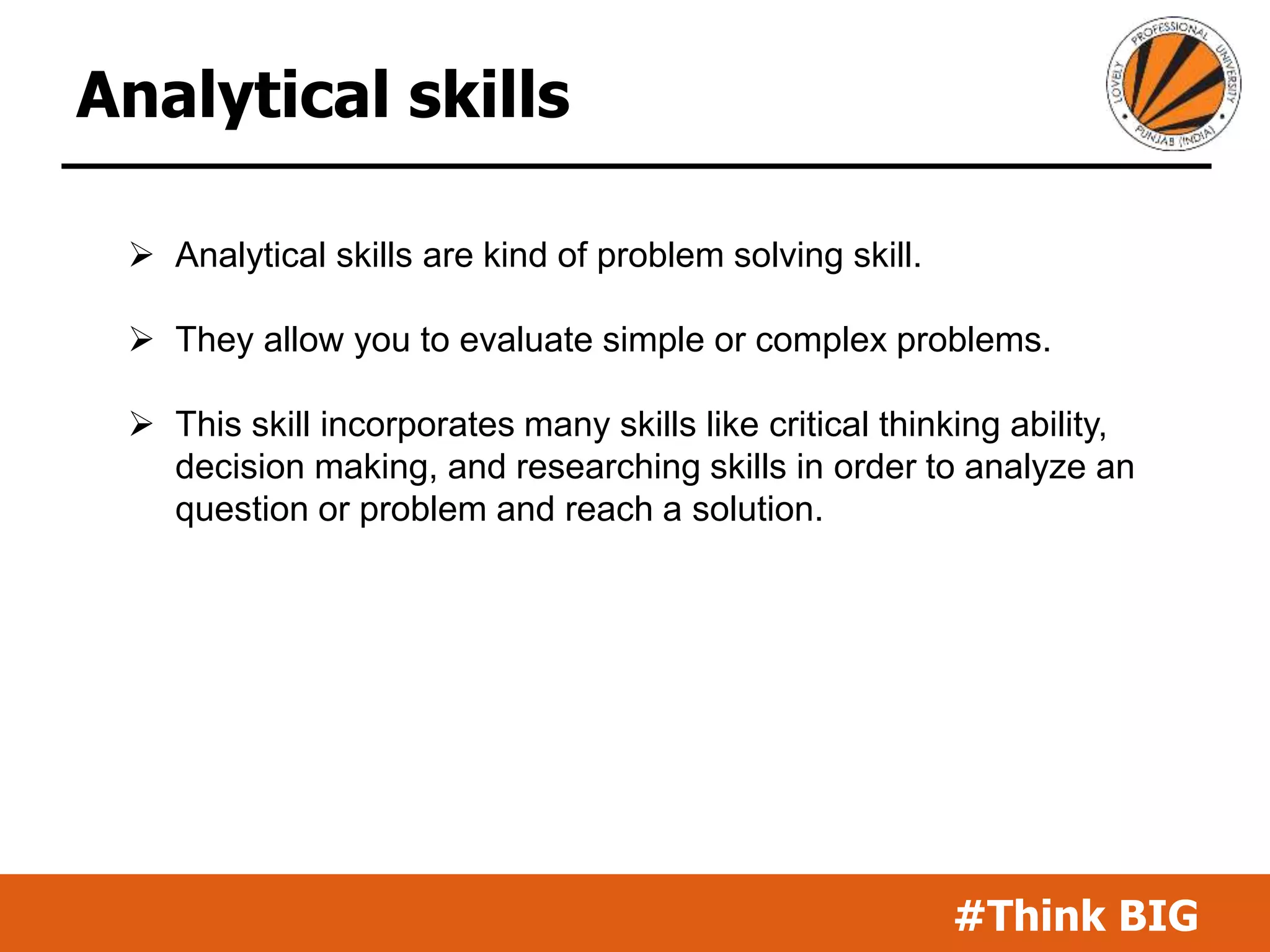 Analytical skills

LOVELY PROFESSIONAL UNIVERSITY PUNJAB (INDIA)

➢ Analytical skills are kind of problem solving skill.

➢ They allow you to evaluate simple or complex problems.

➢ This skill incorporates many skills like critical thinking ability, decision making, and researching skills in order to analyze an question or problem and reach a solution.

#Think BIG